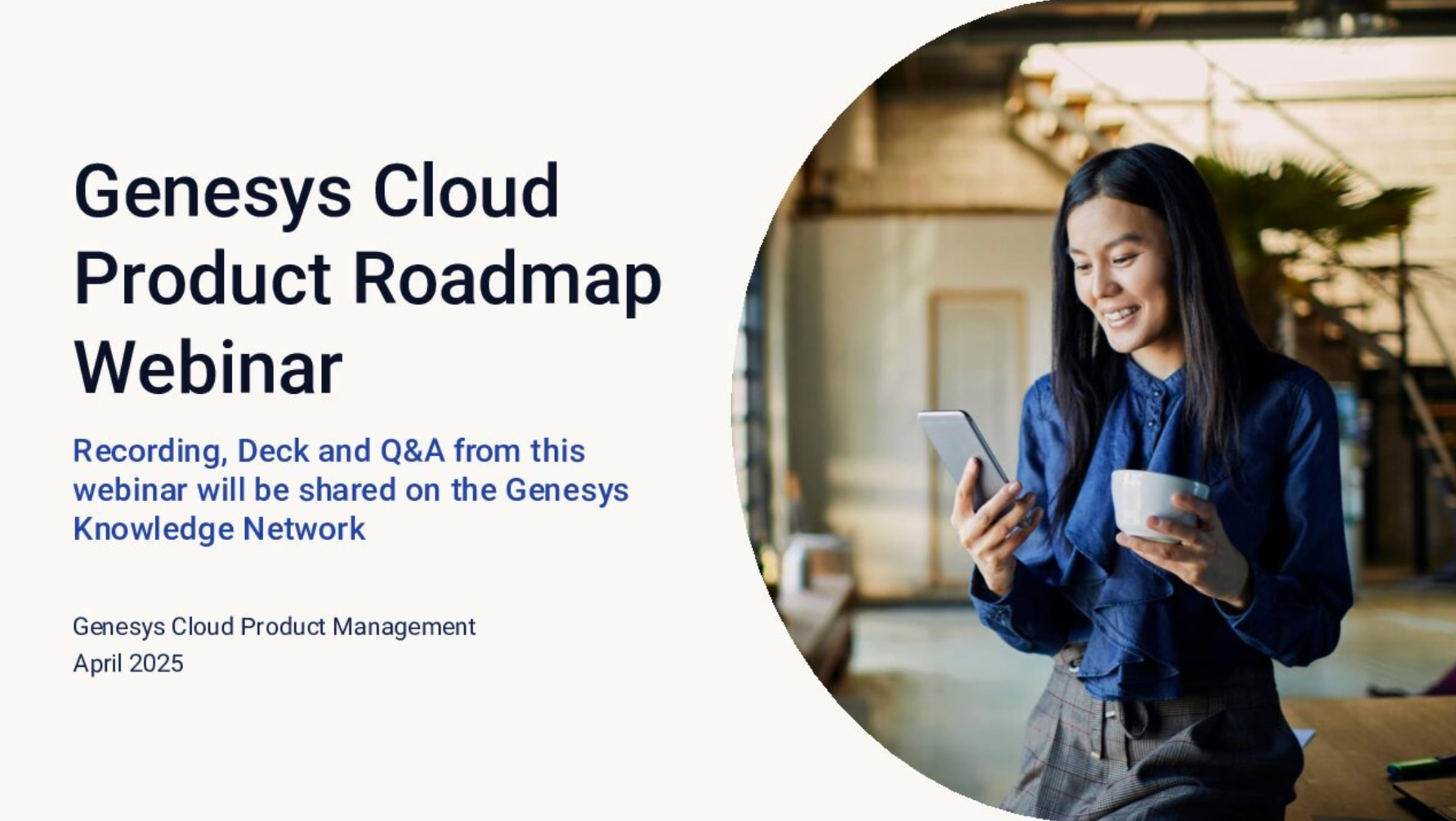 Genesys Cloud Product Roadmap Webinar

Recording, Deck and Q&A from this webinar will be shared on the Genesys Knowledge Network

Genesys Cloud Product Management
April 2025